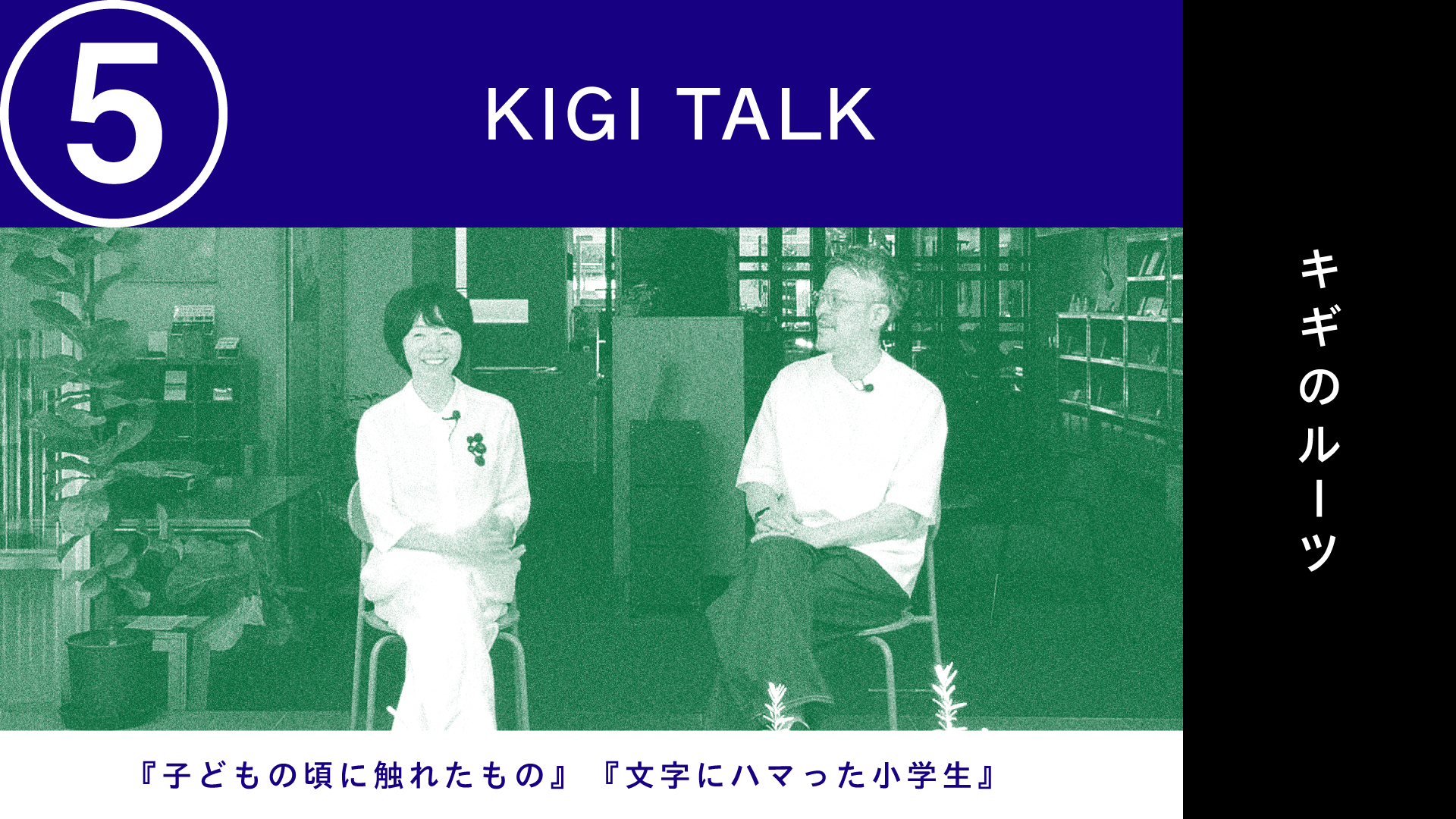 5

KIGI TALK

キギのルーツ

『子どもの頃に触れたもの』『文字にハマった小学生』